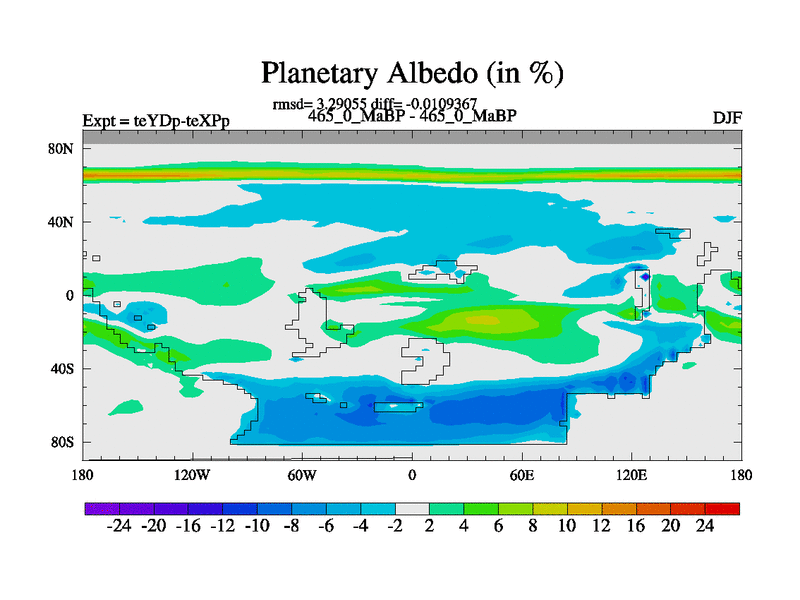 Planetary Albedo (in %)

rmsd= 3.29055 diff= -0.0109367

Expt = teYDp-teXPp

465_0_MaBP - 465_0_MaBP

DJF

80N
40N
0
40S
80S

180 120W 60W 0 60E 120E 180

-24 -20 -16 -12 -10 -8 -6 -4 -2 2 4 6 8 10 12 16 20 24